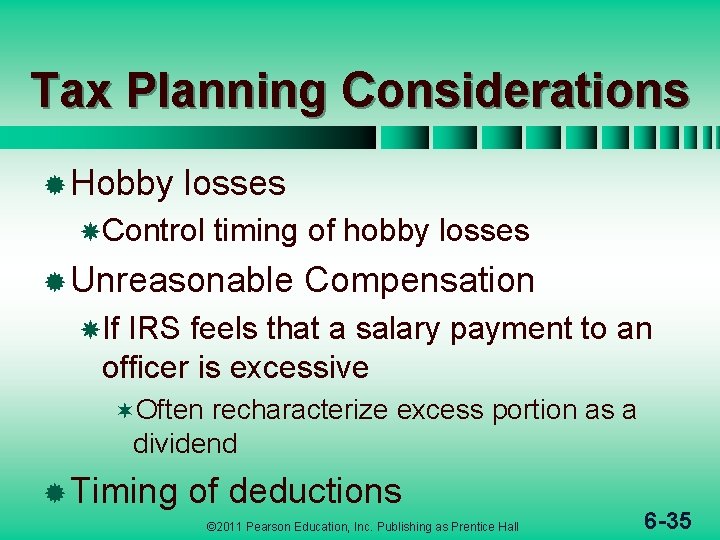 Tax Planning Considerations

Hobby losses

Control timing of hobby losses

Unreasonable Compensation

If IRS feels that a salary payment to an officer is excessive

Often recharacterize excess portion as a dividend

Timing of deductions

©2011 Pearson Education, Inc. Publishing as Prentice Hall

6-35